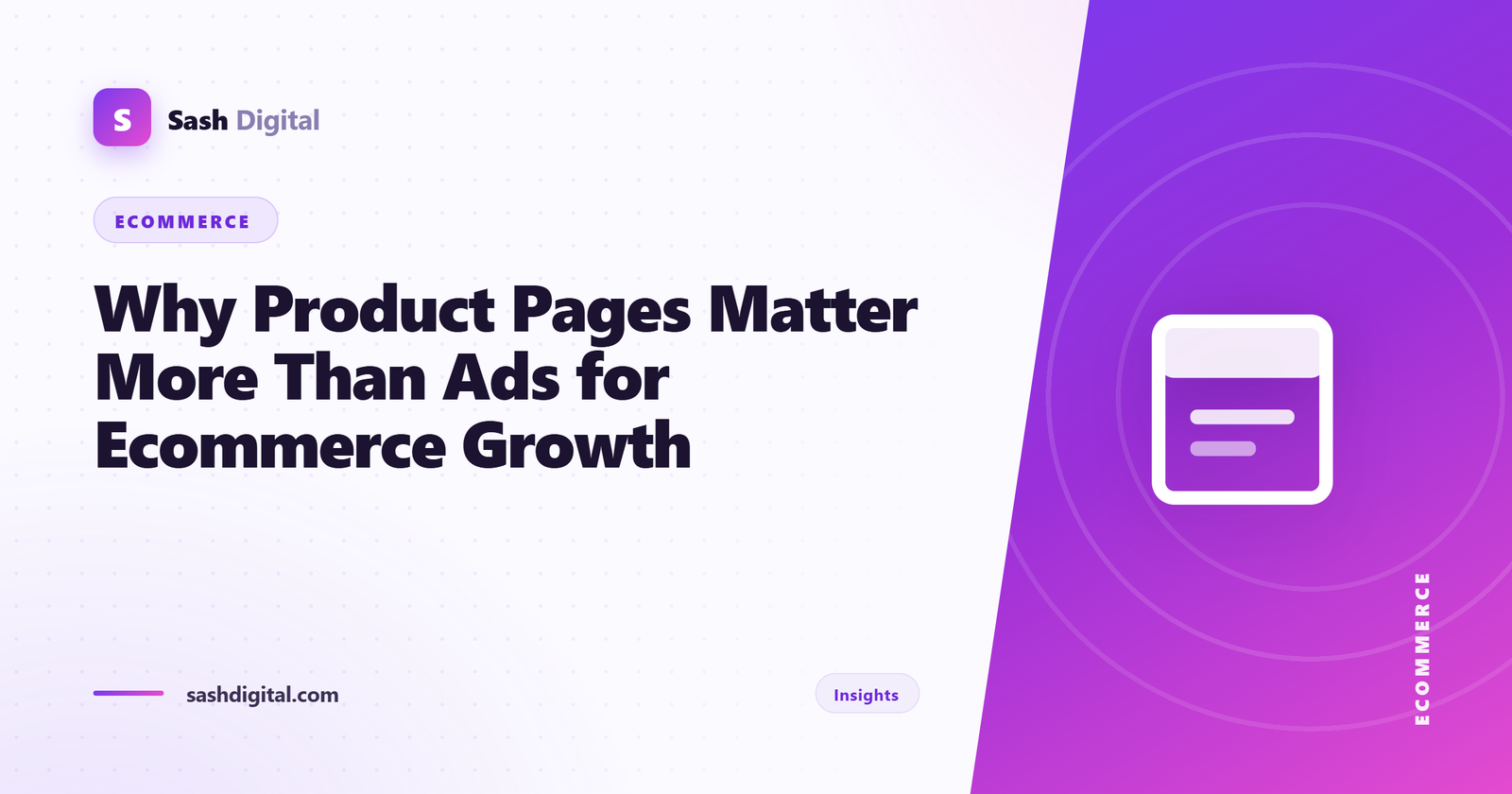 S Sash Digital

ECOMMERCE

Why Product Pages Matter More Than Ads for Ecommerce Growth

sashdigital.com

Insights

ECOMMERCE